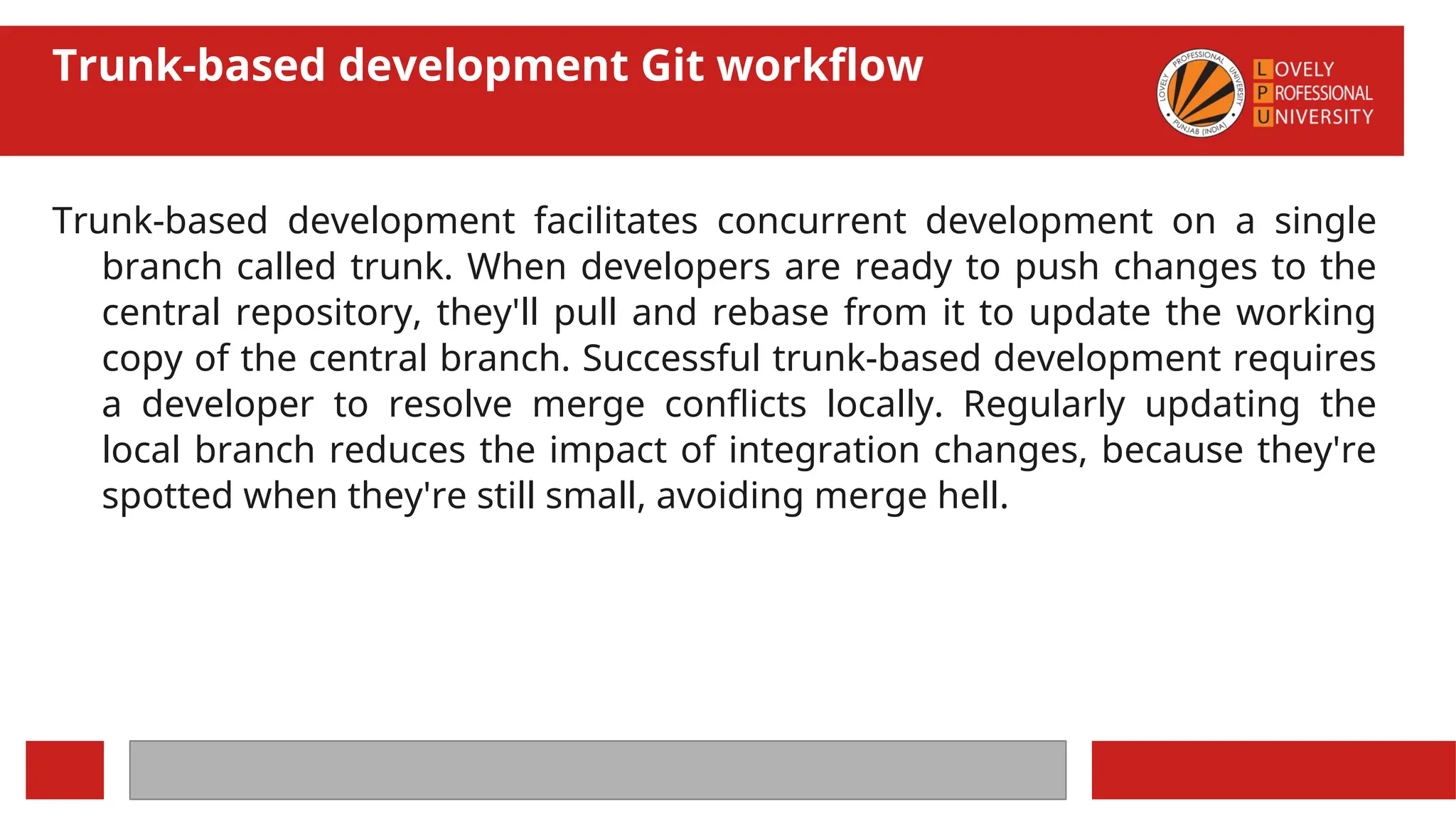 Trunk-based development Git workflow

LOVELY PROFESSIONAL UNIVERSITY PUNJAB (INDIA)

LOVELY
PROFESSIONAL
UNIVERSITY

Trunk-based development facilitates concurrent development on a single branch called trunk. When developers are ready to push changes to the central repository, they'll pull and rebase from it to update the working copy of the central branch. Successful trunk-based development requires a developer to resolve merge conflicts locally. Regularly updating the local branch reduces the impact of integration changes, because they're spotted when they're still small, avoiding merge hell.